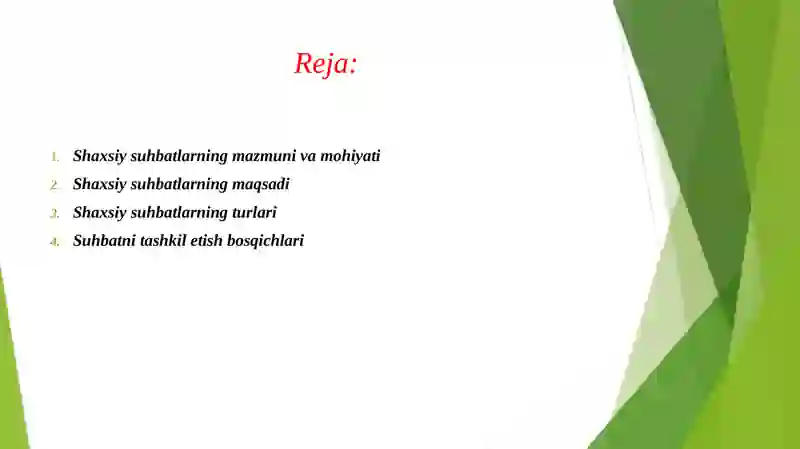 Reja:

1. Shaxsiy suhbatlarning mazmuni va mohiyati
2. Shaxsiy suhbatlarning maqsadi
3. Shaxsiy suhbatlarning turlari
4. Suhbatni tashkil etish bosqichlari